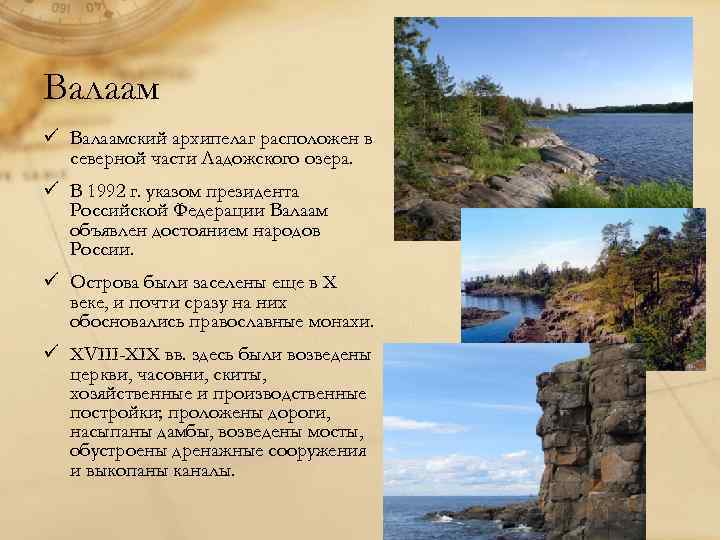 Валаам

✓ Валаамский архипелаг расположен в северной части Ладожского озера.

✓ В 1992 г. указом президента Российской Федерации Валаам объявлен достоянием народов России.

✓ Острова были заселены еще в X веке, и почти сразу на них обосновались православные монахи.

✓ XVIII-XIX вв. здесь были возведены церкви, часовни, скиты, хозяйственные и производственные постройки; проложены дороги, насыпаны дамбы, возведены мосты, обустроены дренажные сооружения и выкопаны каналы.